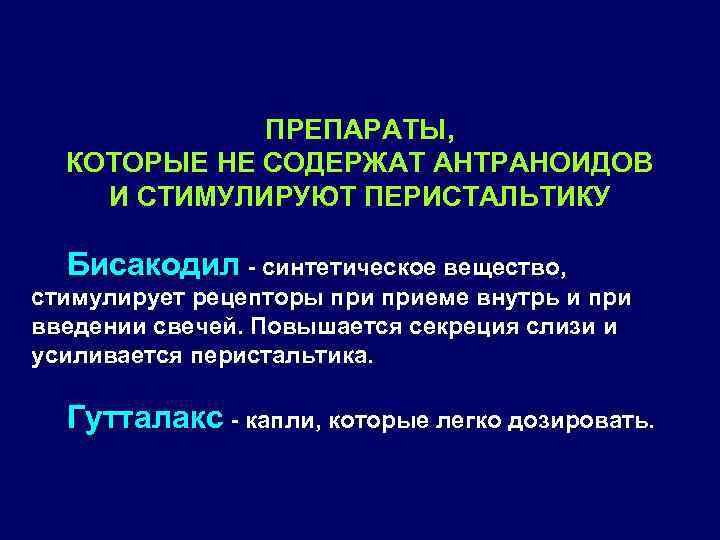 ПРЕПАРАТЫ,
КОТОРЫЕ НЕ СОДЕРЖАТ АНТРАНОИДОВ
И СТИМУЛИРУЮТ ПЕРИСТАЛЬТИКУ

Бисакодил - синтетическое вещество, стимулирует рецепторы при приеме внутрь и при введении свечей. Повышается секреция слизи и усиливается перистальтика.

Гутталакс - капли, которые легко дозировать.